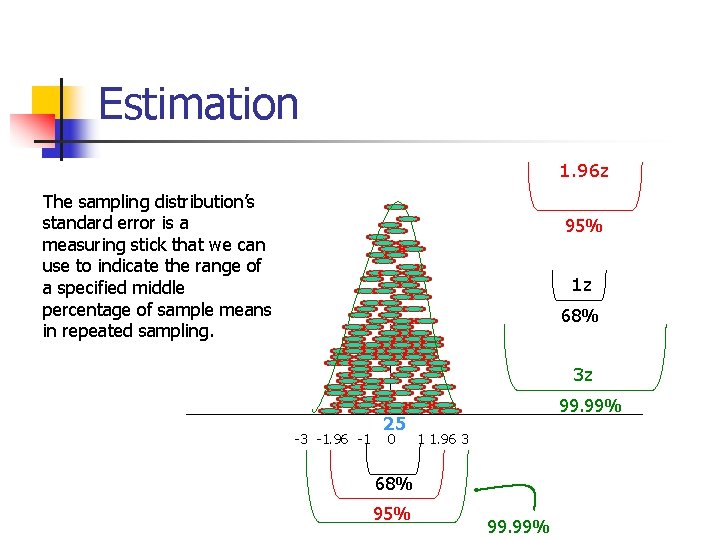 Estimation

The sampling distribution's standard error is a measuring stick that we can use to indicate the range of a specified middle percentage of sample means in repeated sampling.

1.96z

95%

1z

68%

3z

99.99%

25

-3 -1.96 -1 0 1 1.96 3

68%

95%

99.99%